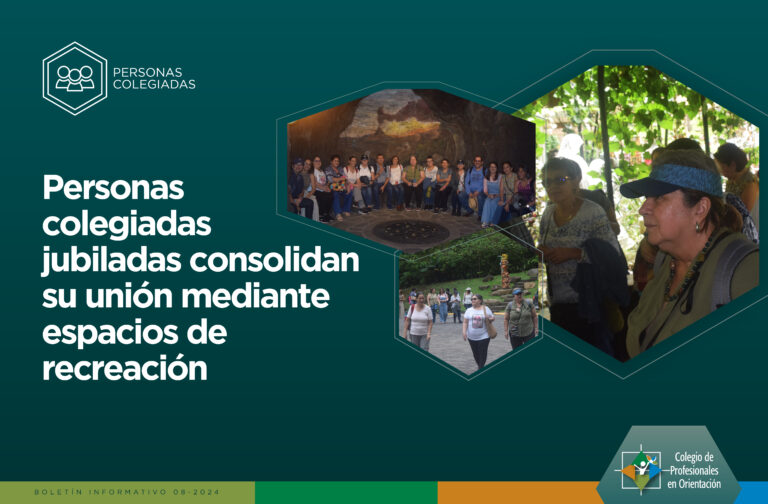 PERSONAS COLEGIADAS

Personas colegiadas jubiladas consolidan su unión mediante espacios de recreación

BOLETÍN INFORMATIVO 08-2024

Colegio de Profesionales en Orientación